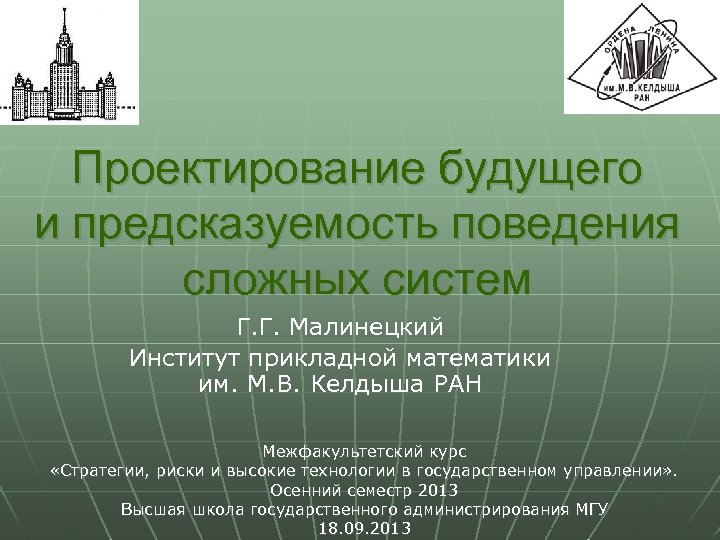 ОРДЕНА ЛЕНИНА
им. М.В. КЕЛДЫША
РАН

Проектирование будущего и предсказуемость поведения сложных систем

Г.Г. Малинецкий
Институт прикладной математики им. М.В. Келдыша РАН

Межфакультетский курс
«Стратегии, риски и высокие технологии в государственном управлении».
Осенний семестр 2013
Высшая школа государственного администрирования МГУ
18.09.2013